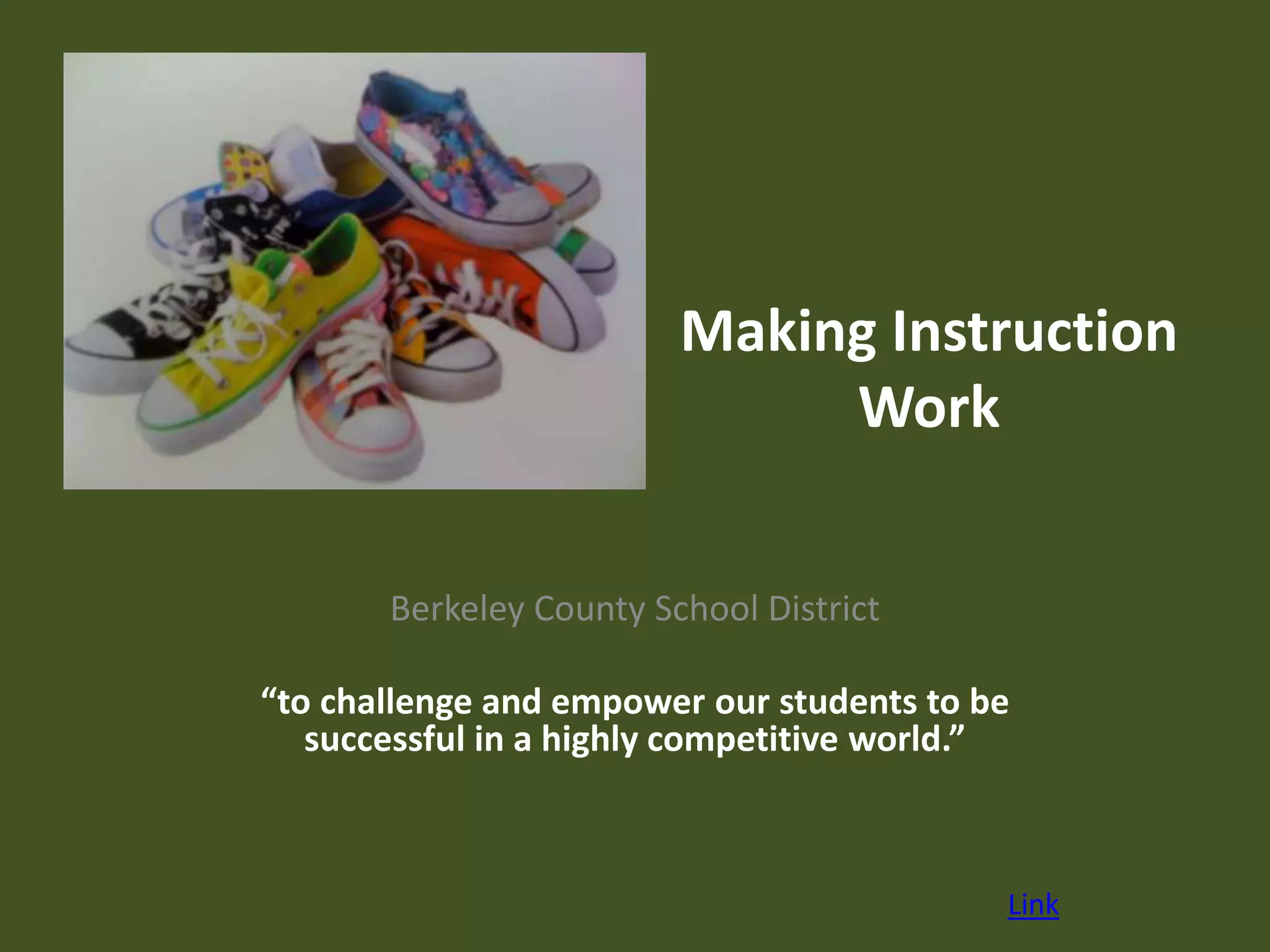 Making Instruction Work

Berkeley County School District

“to challenge and empower our students to be successful in a highly competitive world.”

Link